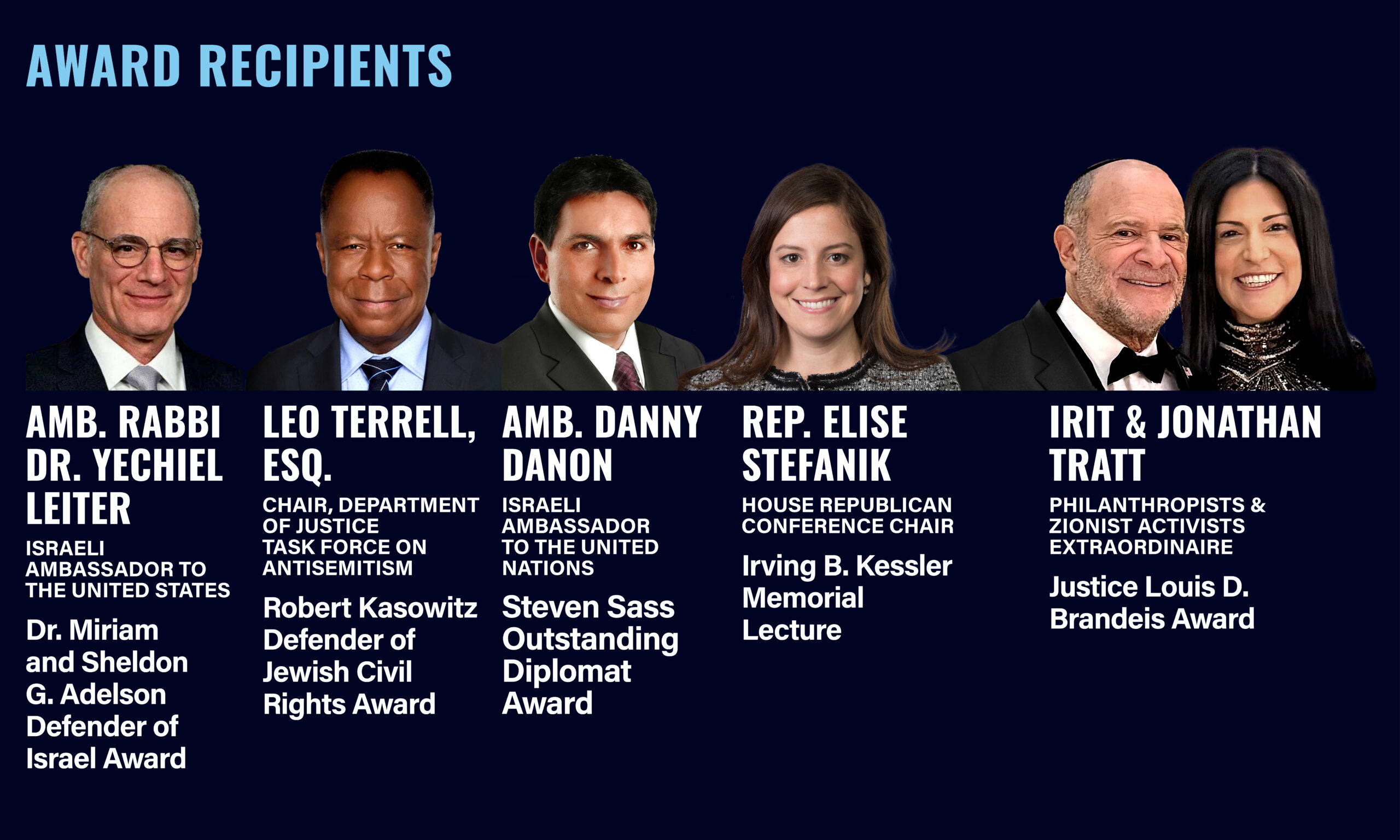 AWARD RECIPIENTS

AMB. RABBI DR. YECHIEL LEITER

ISRAELI AMBASSADOR TO THE UNITED STATES

Dr. Miriam and Sheldon G. Adelson Defender of Israel Award

LEO TERRELL, ESQ.

CHAIR, DEPARTMENT OF JUSTICE TASK FORCE ON ANTISEMITISM

Robert Kasowitz Defender of Jewish Civil Rights Award

AMB. DANNY DANON

ISRAELI AMBASSADOR TO THE UNITED NATIONS

Steven Sass Outstanding Diplomat Award

REP. ELISE STEFANIK

HOUSE REPUBLICAN CONFERENCE CHAIR

Irving B. Kessler Memorial Lecture

IRIT & JONATHAN TRATT

PHILANTHROPISTS & ZIONIST ACTIVISTS EXTRAORDINAIRE

Justice Louis D. Brandeis Award